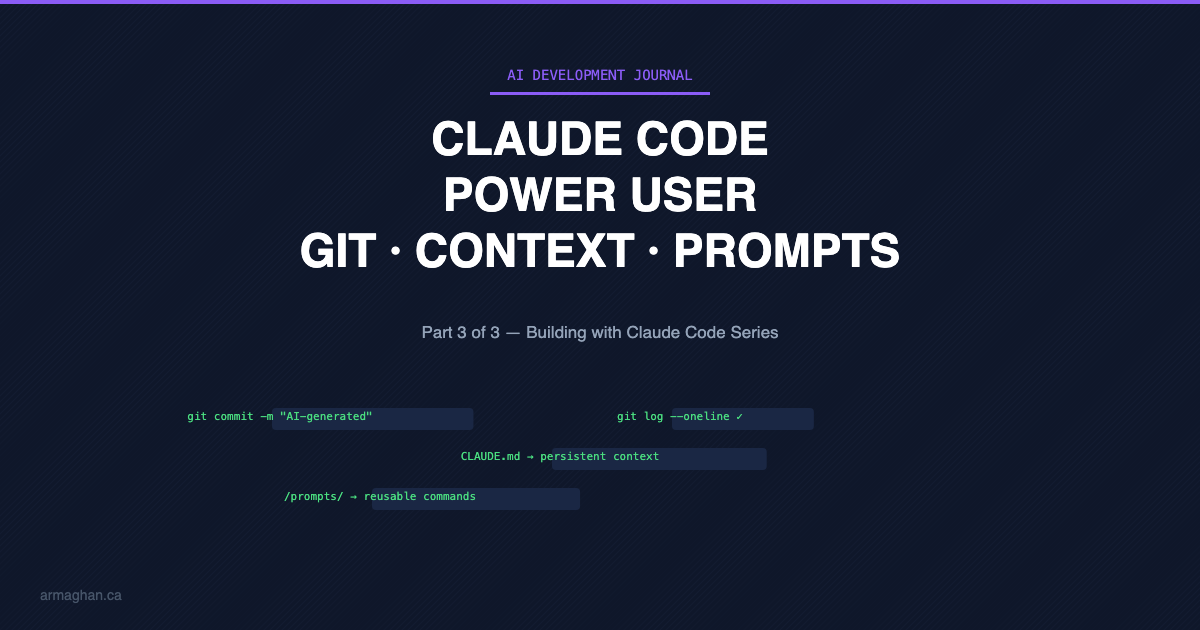 AI DEVELOPMENT JOURNAL

CLAUDE CODE
POWER USER
GIT · CONTEXT · PROMPTS

Part 3 of 3 — Building with Claude Code Series

git commit -m "AI-generated"

git log --oneline ✓

CLAUDE.md → persistent context

/prompts/ → reusable commands

armaghan.ca